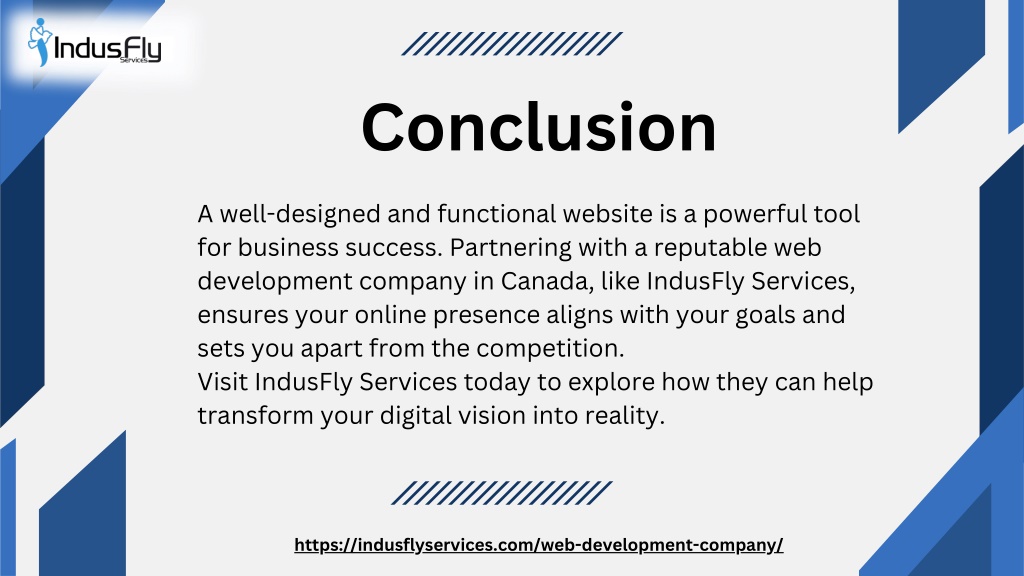 IndusFly
Services

Conclusion

A well-designed and functional website is a powerful tool for business success. Partnering with a reputable web development company in Canada, like IndusFly Services, ensures your online presence aligns with your goals and sets you apart from the competition.
Visit IndusFly Services today to explore how they can help transform your digital vision into reality.

https://indusflyservices.com/web-development-company/